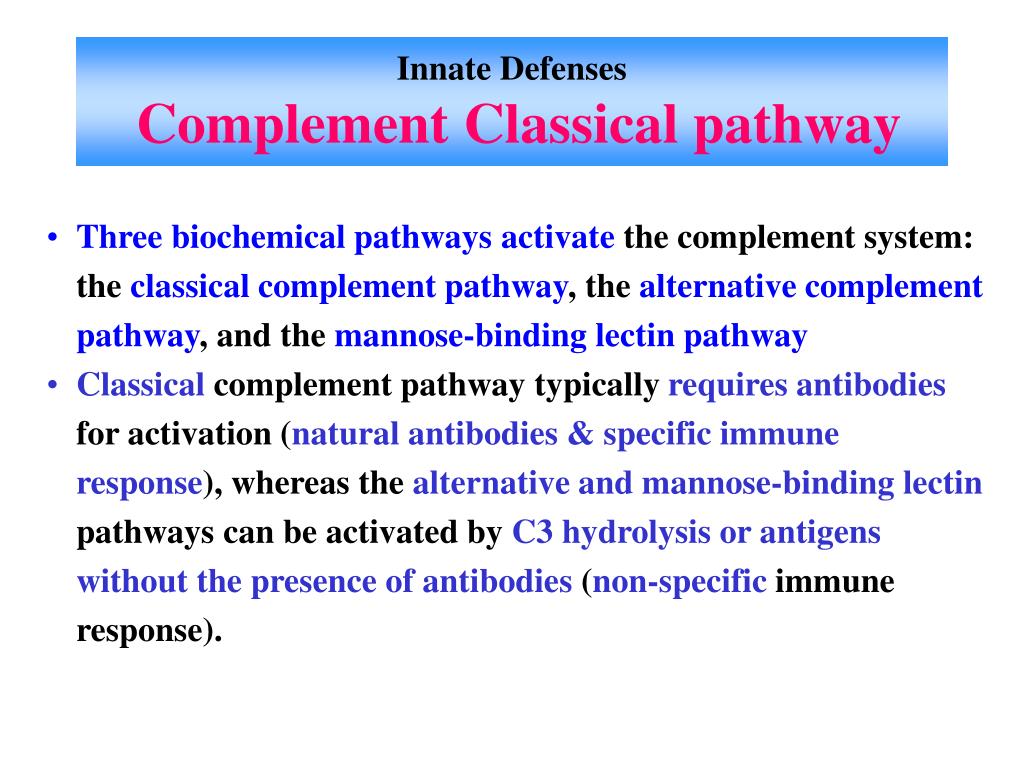 Innate Defenses
Complement Classical pathway

• Three biochemical pathways activate the complement system: the classical complement pathway, the alternative complement pathway, and the mannose-binding lectin pathway
• Classical complement pathway typically requires antibodies for activation (natural antibodies & specific immune response), whereas the alternative and mannose-binding lectin pathways can be activated by C3 hydrolysis or antigens without the presence of antibodies (non-specific immune response).